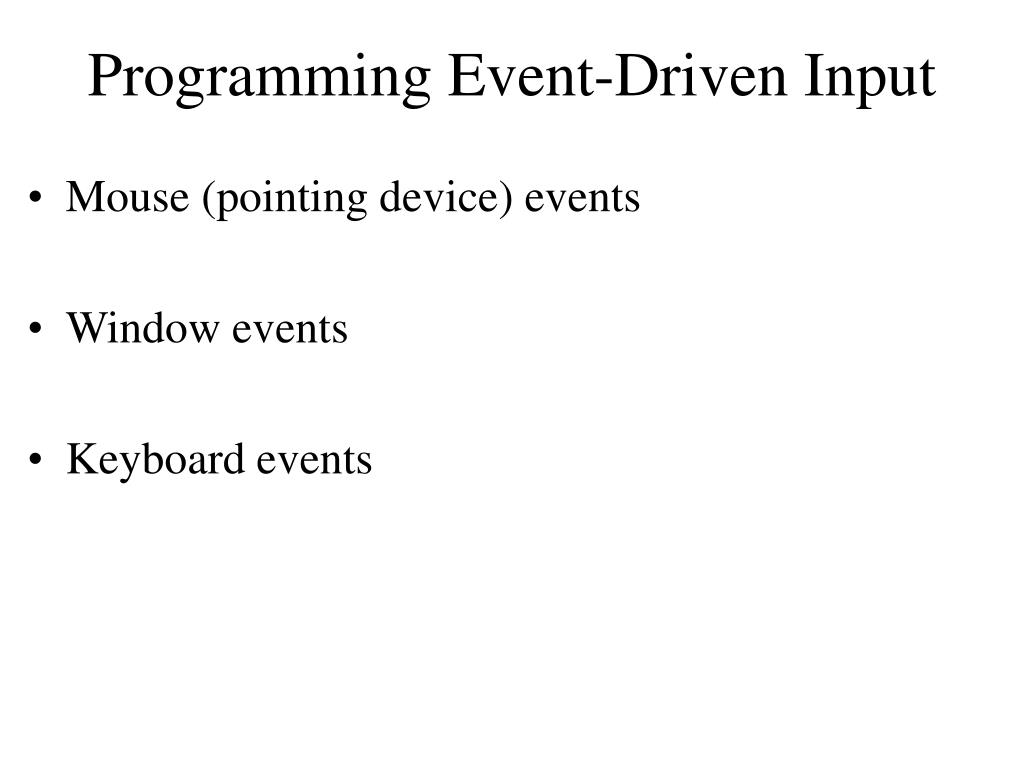 Programming Event-Driven Input

• Mouse (pointing device) events

• Window events

• Keyboard events